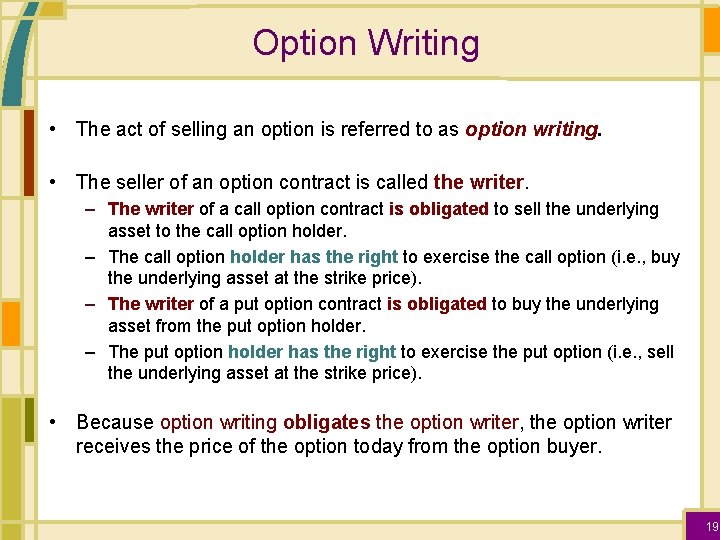 Option Writing

• The act of selling an option is referred to as option writing.

• The seller of an option contract is called the writer.
– The writer of a call option contract is obligated to sell the underlying asset to the call option holder.
– The call option holder has the right to exercise the call option (i.e., buy the underlying asset at the strike price).
– The writer of a put option contract is obligated to buy the underlying asset from the put option holder.
– The put option holder has the right to exercise the put option (i.e., sell the underlying asset at the strike price).

• Because option writing obligates the option writer, the option writer receives the price of the option today from the option buyer.

19